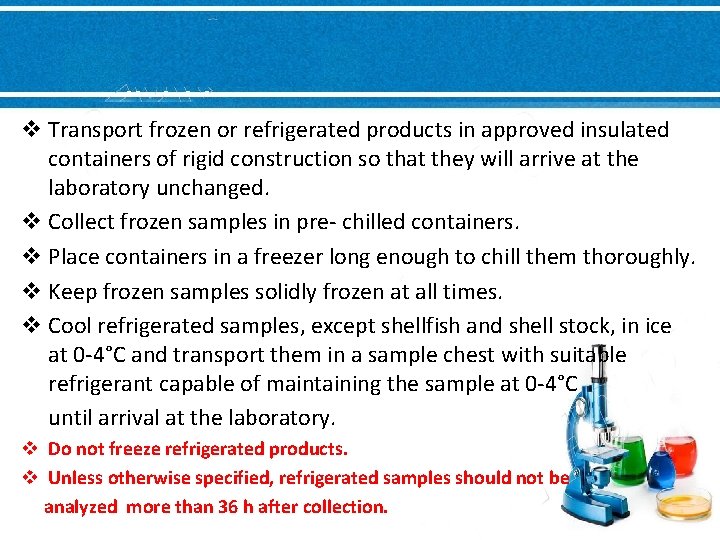 ❖ Transport frozen or refrigerated products in approved insulated containers of rigid construction so that they will arrive at the laboratory unchanged.

❖ Collect frozen samples in pre- chilled containers.

❖ Place containers in a freezer long enough to chill them thoroughly.

❖ Keep frozen samples solidly frozen at all times.

❖ Cool refrigerated samples, except shellfish and shell stock, in ice at 0-4°C and transport them in a sample chest with suitable refrigerant capable of maintaining the sample at 0-4°C until arrival at the laboratory.

❖ Do not freeze refrigerated products.

❖ Unless otherwise specified, refrigerated samples should not be analyzed more than 36 h after collection.